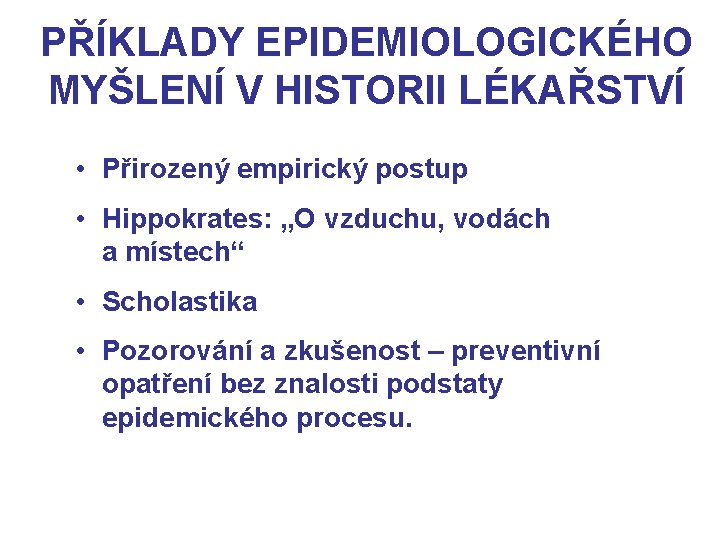 PŘÍKLADY EPIDEMIOLOGICKÉHO MYŠLENÍ V HISTORII LÉKAŘSTVÍ

• Přirozený empirický postup
• Hippokrates: „O vzduchu, vodách a místech“
• Scholastika
• Pozorování a zkušenost – preventivní opatření bez znalosti podstaty epidemického procesu.